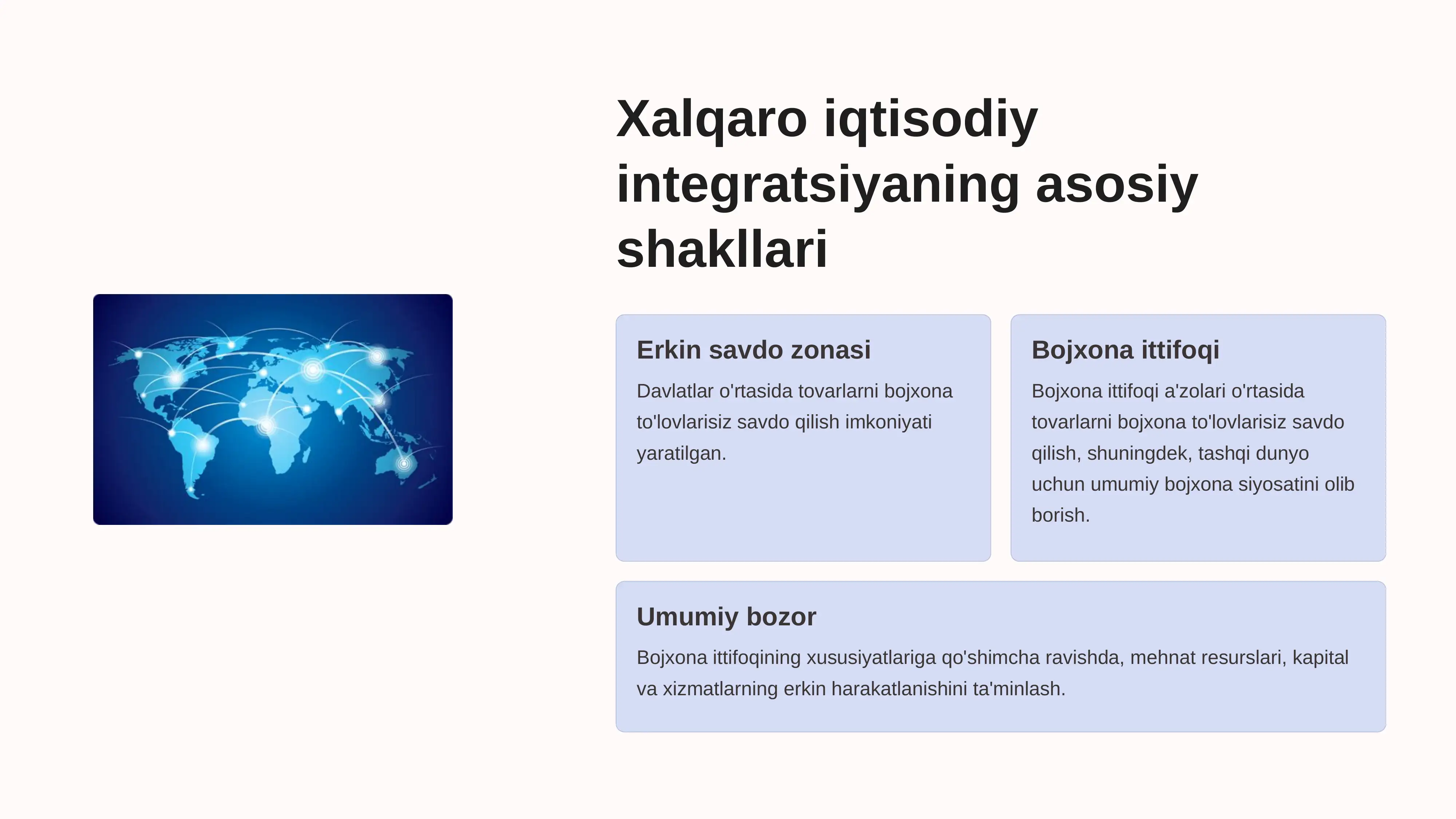 Xalqaro iqtisodiy integratsiyaning asosiy shakllari

Erkin savdo zonasi

Davlatlar o'rtasida tovarlarni bojxona to'lovlarisiz savdo qilish imkoniyati yaratilgan.

Bojxona ittifoqi

Bojxona ittifoqi a'zolari o'rtasida tovarlarni bojxona to'lovlarisiz savdo qilish, shuningdek, tashqi dunyo uchun umumiy bojxona siyosatini olib borish.

Umumiy bozor

Bojxona ittifoqining xususiyatlariga qo'shimcha ravishda, mehnat resurslari, kapital va xizmatlarning erkin harakatlanishini ta'minlash.